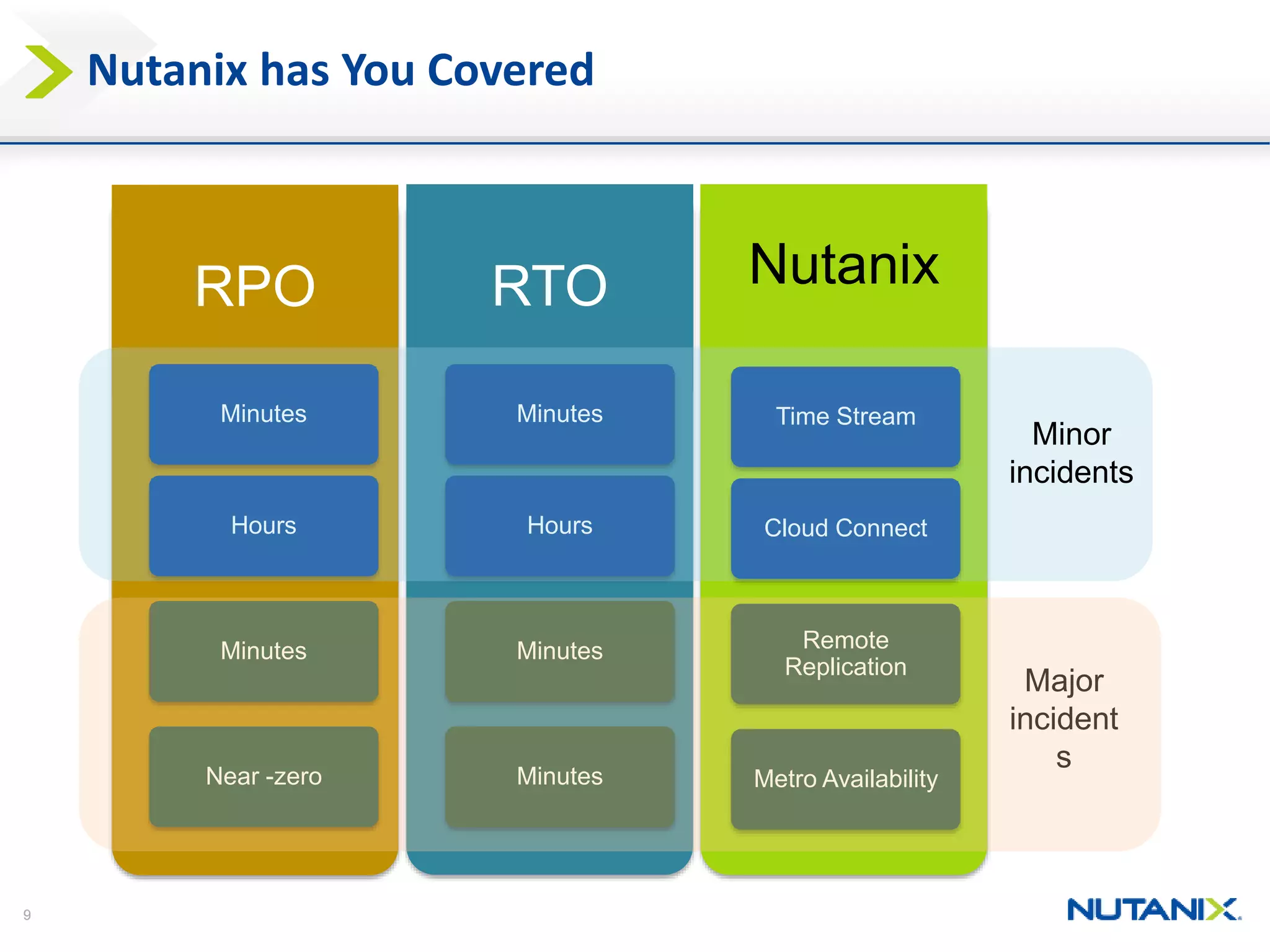 Nutanix has You Covered

| RPO | RTO | Nutanix | |
|---|---|---|---|
| Minutes | Minutes | Time Stream | Minor incidents |
| Hours | Hours | Cloud Connect | |
| Minutes | Minutes | Remote Replication | Major incident s |
| Near -zero | Minutes | Metro Availability | |

9

NUTANIX.